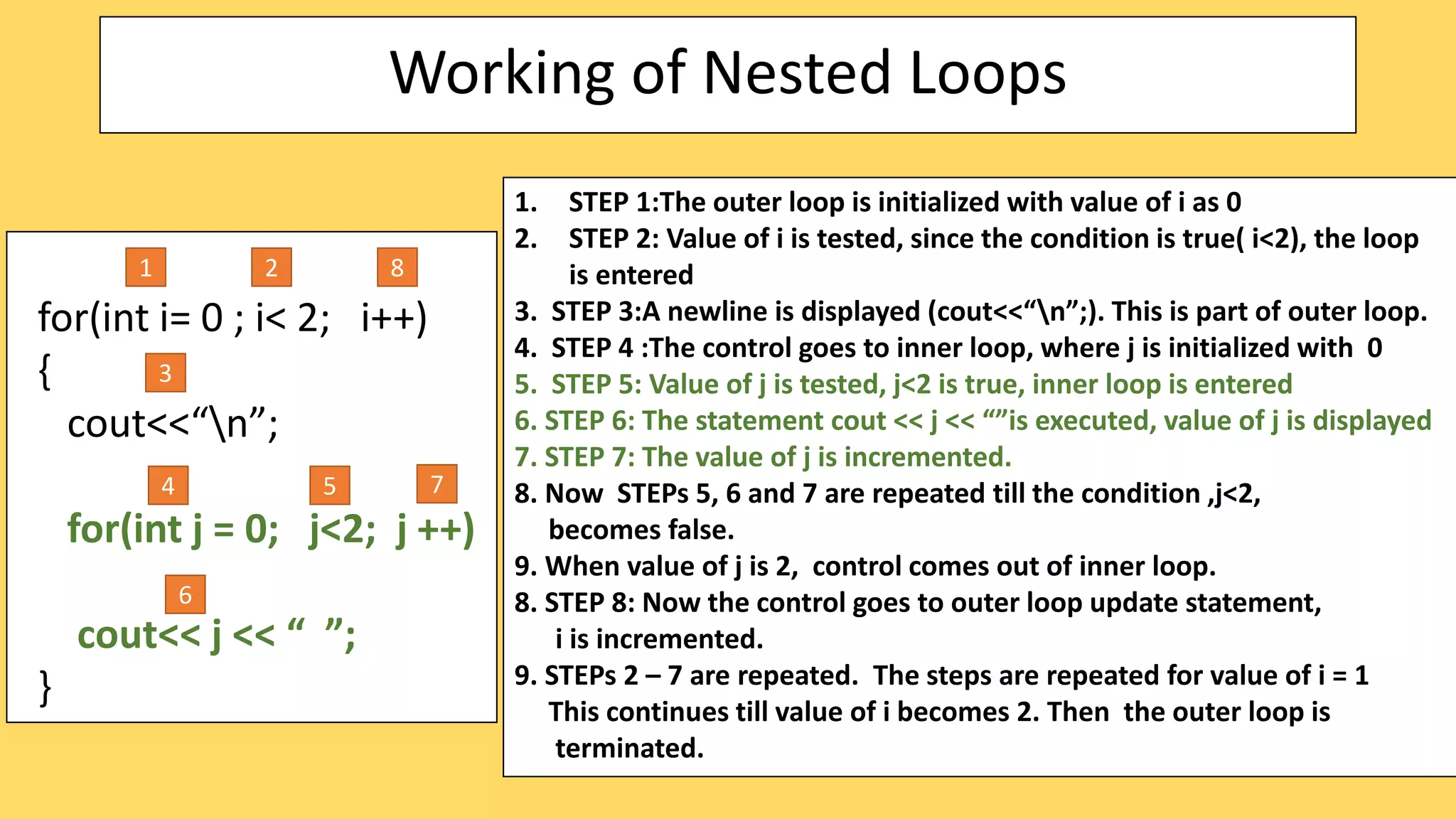 Working of Nested Loops

1 2 8

for(int i= 0 ; i< 2; i++)

{ 3

cout<<“\n”;

4 5 7

for(int j = 0; j<2; j ++)

6

cout<< j << “ ”;

}

1. STEP 1:The outer loop is initialized with value of i as 0
2. STEP 2: Value of i is tested, since the condition is true( i<2), the loop is entered
3. STEP 3:A newline is displayed (cout<<“\n”;). This is part of outer loop.
4. STEP 4 :The control goes to inner loop, where j is initialized with 0
5. STEP 5: Value of j is tested, j<2 is true, inner loop is entered
6. STEP 6: The statement cout << j << “”is executed, value of j is displayed
7. STEP 7: The value of j is incremented.
8. Now STEPs 5, 6 and 7 are repeated till the condition ,j<2, becomes false.
9. When value of j is 2, control comes out of inner loop.
8. STEP 8: Now the control goes to outer loop update statement, i is incremented.
9. STEPs 2 – 7 are repeated. The steps are repeated for value of i = 1 This continues till value of i becomes 2. Then the outer loop is terminated.